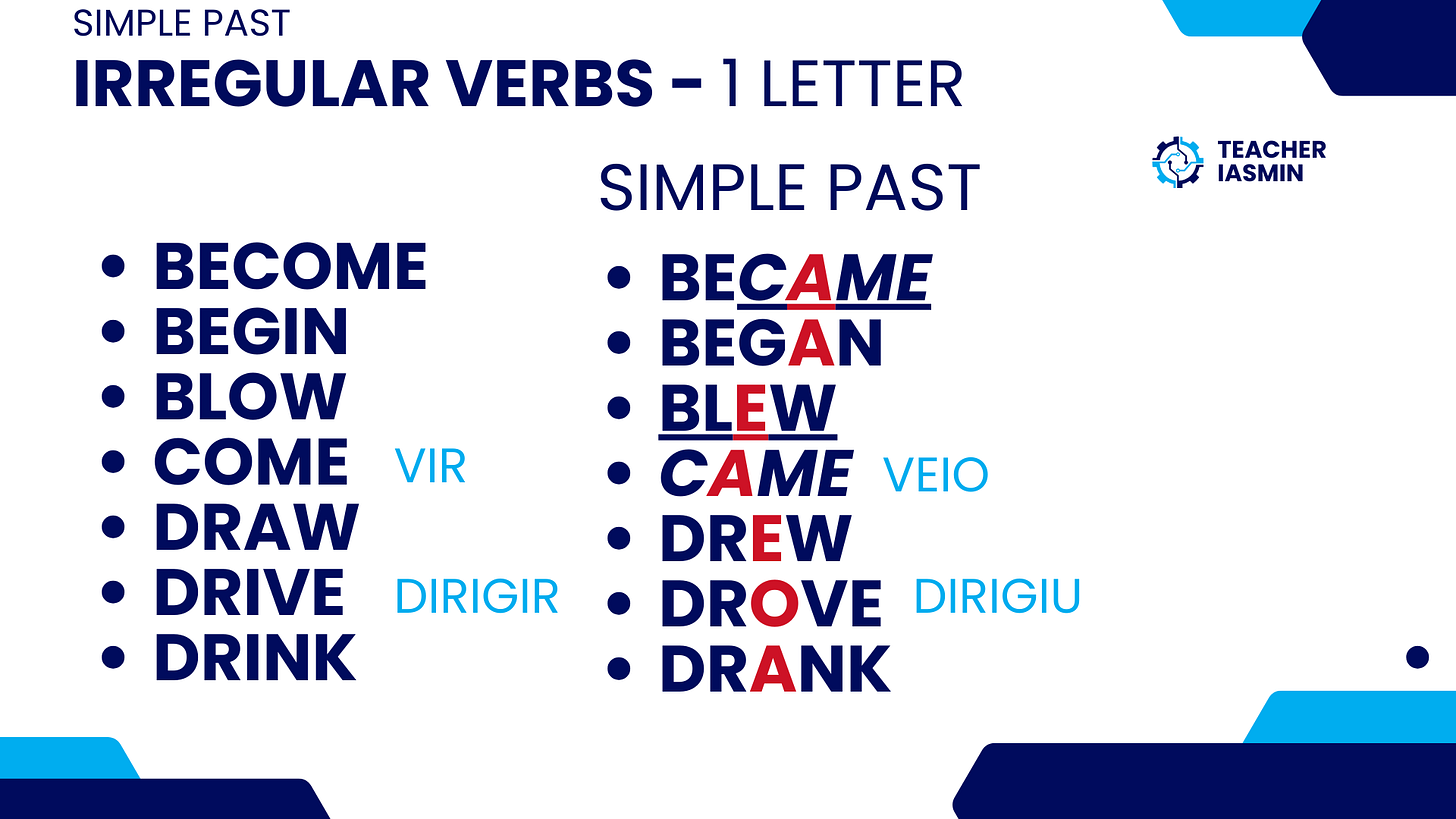 SIMPLE PAST
IRREGULAR VERBS - 1 LETTER

TEACHER IASMIN

- BECOME
- BEGIN
- BLOW
- COME VIR
- DRAW
- DRIVE DIRIGIR
- DRINK

SIMPLE PAST

- BECAME
- BEGAN
- BLEW
- CAME VEIO
- DREW
- DROVE DIRIGIU
- DRANK